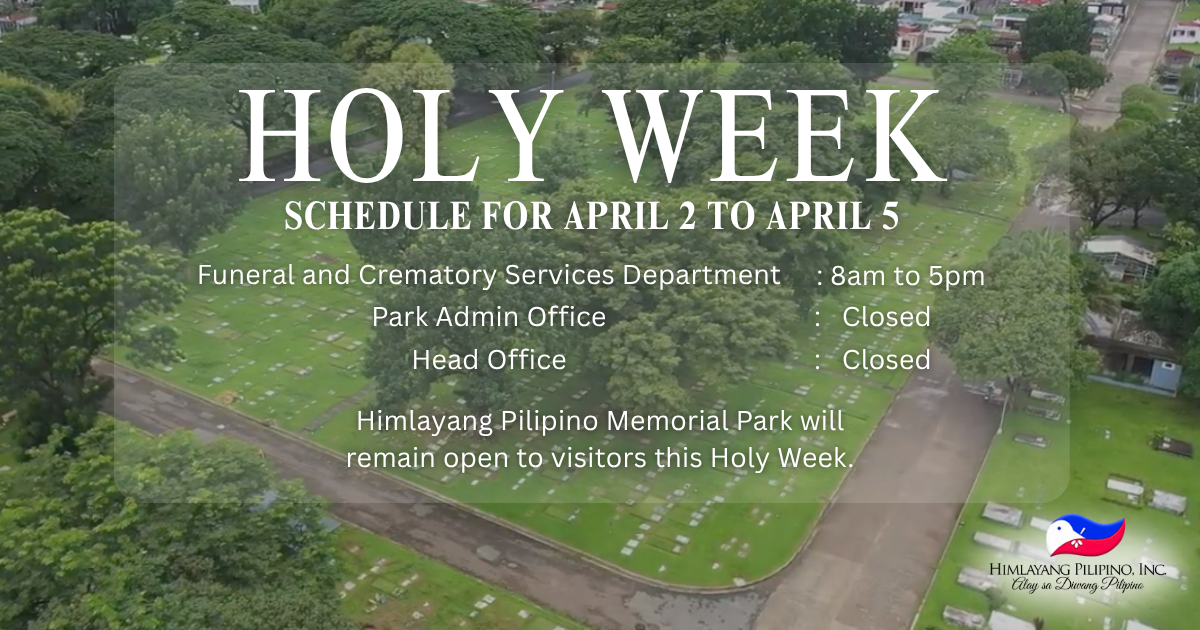 HOLY WEEK

SCHEDULE FOR APRIL 2 TO APRIL 5

Funeral and Crematory Services Department : 8am to 5pm
Park Admin Office : Closed
Head Office : Closed

Himlayang Pilipino Memorial Park will remain open to visitors this Holy Week.

HIMLAYANG PILIPINO, INC.
Alay sa Diwang Pilipino